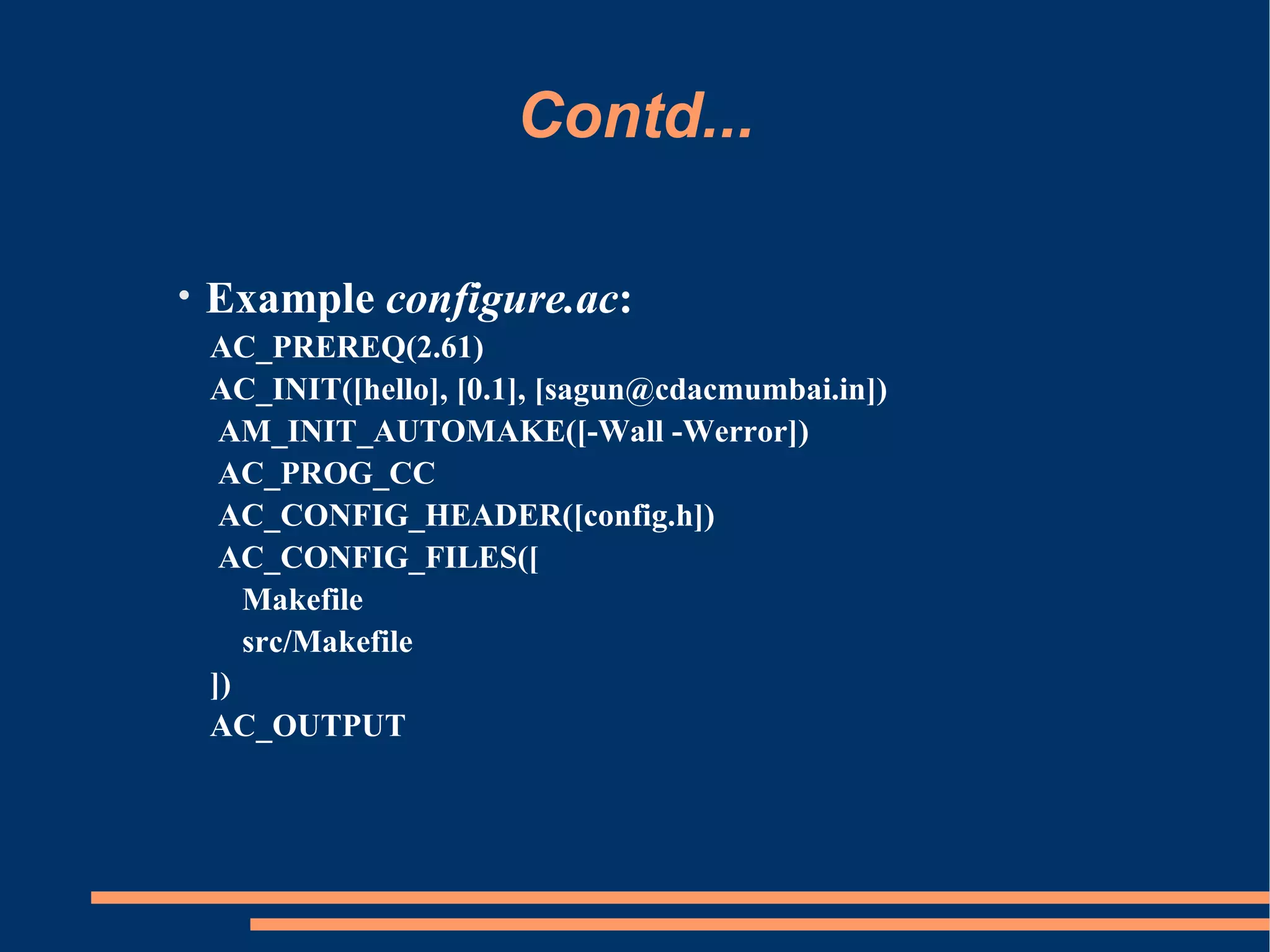 Contd...

• Example configure.ac:
AC_PREREQ(2.61)
AC_INIT([hello], [0.1], [sagun@cdacmumbai.in])
AM_INIT_AUTOMAKE([-Wall -Werror])
AC_PROG_CC
AC_CONFIG_HEADER([config.h])
AC_CONFIG_FILES([
Makefile
src/Makefile
])
AC_OUTPUT